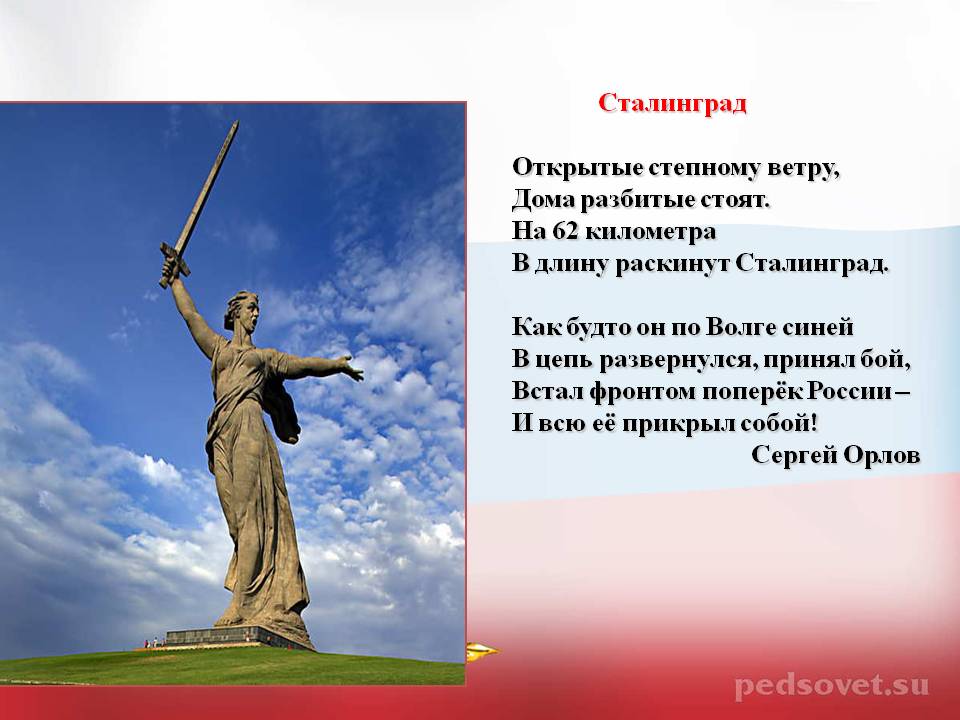 Сталинград

Открытые степному ветру,
Дома разбитые стоят.
На 62 километра
В длину раскинут Сталинград.

Как будто он по Волге синей
В цепь развернулся, принял бой,
Встал фронтом поперёк России –
И всю её прикрыл собой!
Сергей Орлов

pedsovet.su